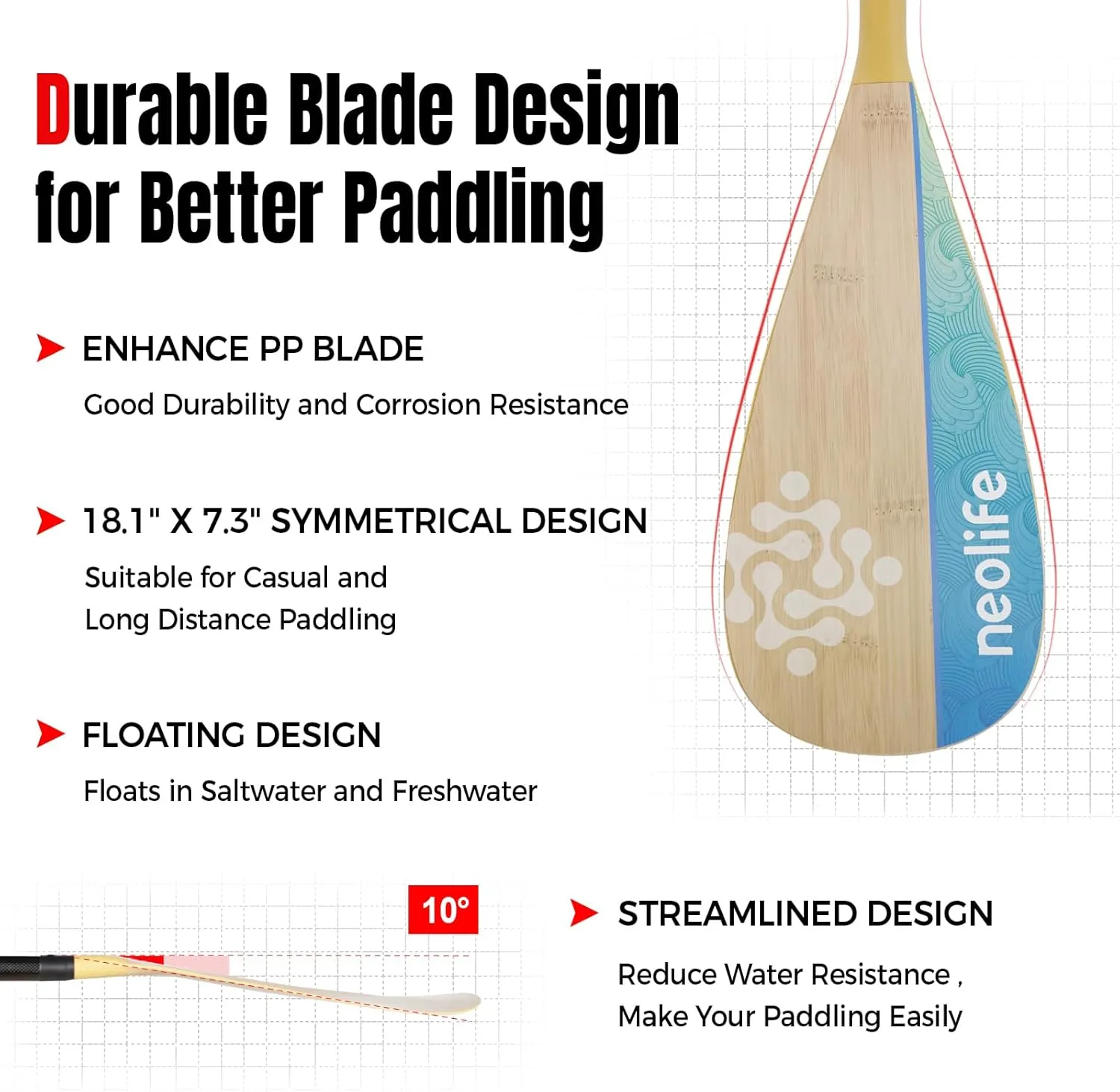 Durable Blade Design for Better Paddling

ENHANCE PP BLADE

Good Durability and Corrosion Resistance

18.1" X 7.3" SYMMETRICAL DESIGN

Suitable for Casual and Long Distance Paddling

FLOATING DESIGN

Floats in Saltwater and Freshwater

neolife

10°

STREAMLINED DESIGN

Reduce Water Resistance , Make Your Paddling Easily